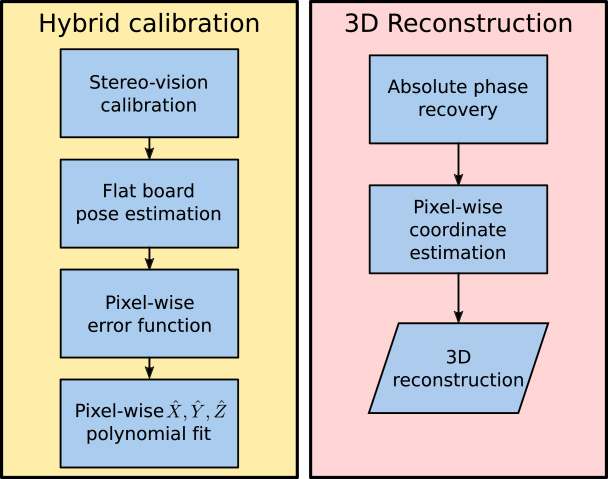 Hybrid calibration

Stereo-vision calibration

Flat board pose estimation

Pixel-wise error function

Pixel-wise $\hat{X}, \hat{Y}, \hat{Z}$ polynomial fit

3D Reconstruction

Absolute phase recovery

Pixel-wise coordinate estimation

3D reconstruction